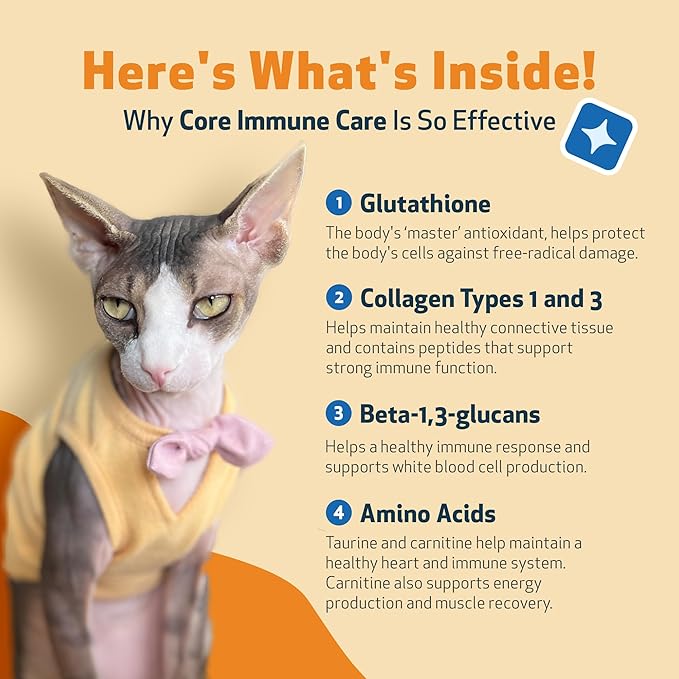 Here's What's Inside!

Why Core Immune Care Is So Effective

1 Glutathione

The body's 'master' antioxidant, helps protect the body's cells against free-radical damage.

2 Collagen Types 1 and 3

Helps maintain healthy connective tissue and contains peptides that support strong immune function.

3 Beta-1,3-glucans

Helps a healthy immune response and supports white blood cell production.

4 Amino Acids

Taurine and carnitine help maintain a healthy heart and immune system. Carnitine also supports energy production and muscle recovery.